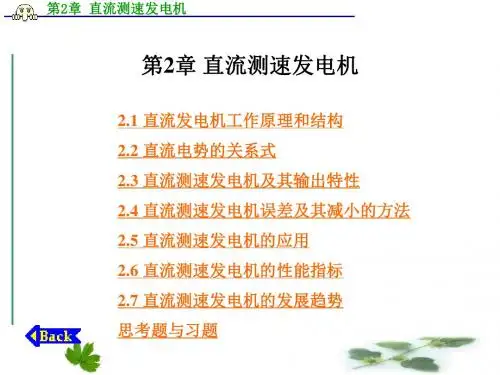 第2章 直流测速发电机

第2章 直流测速发电机

2.1 直流发电机工作原理和结构

2.2 直流电势的关系式

2.3 直流测速发电机及其输出特性

2.4 直流测速发电机误差及其减小的方法

2.5 直流测速发电机的应用

2.6 直流测速发电机的性能指标

2.7 直流测速发电机的发展趋势

思考题与习题

Back